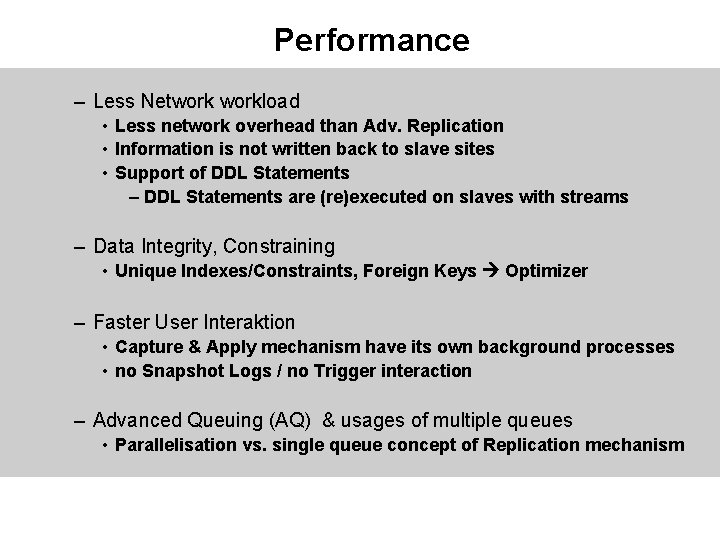 Performance

– Less Network workload
• Less network overhead than Adv. Replication
• Information is not written back to slave sites
• Support of DDL Statements
– DDL Statements are (re)executed on slaves with streams

– Data Integrity, Constraining
• Unique Indexes/Constraints, Foreign Keys → Optimizer

– Faster User Interaktion
• Capture & Apply mechanism have its own background processes
• no Snapshot Logs / no Trigger interaction

– Advanced Queuing (AQ) & usages of multiple queues
• Parallelisation vs. single queue concept of Replication mechanism